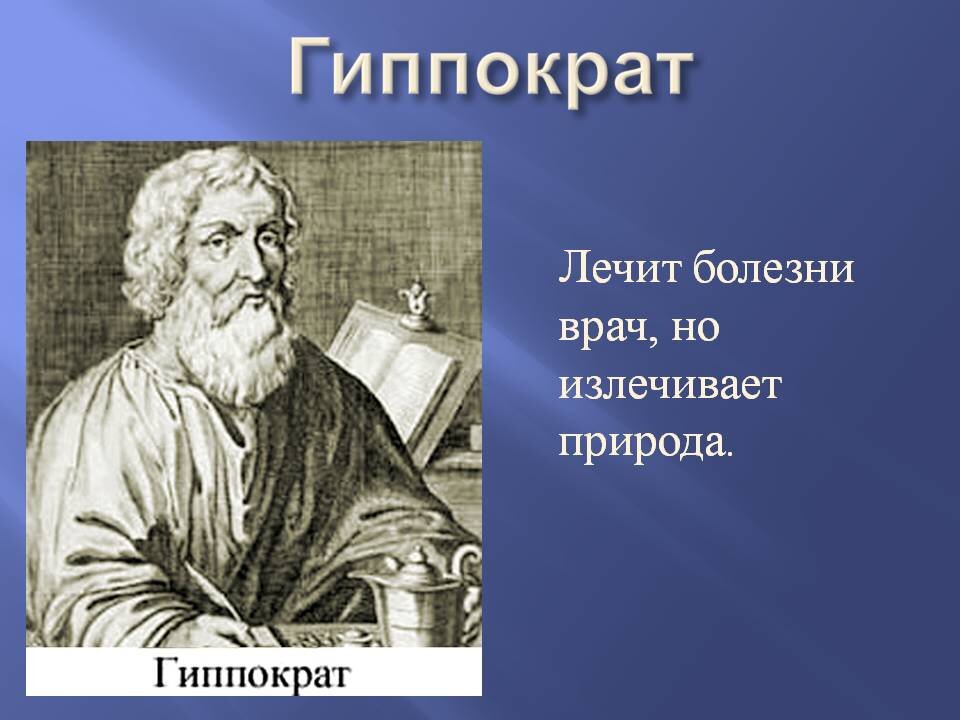 Гиппократ

Гиппократ

Лечит болезни врач, но излечивает природа.